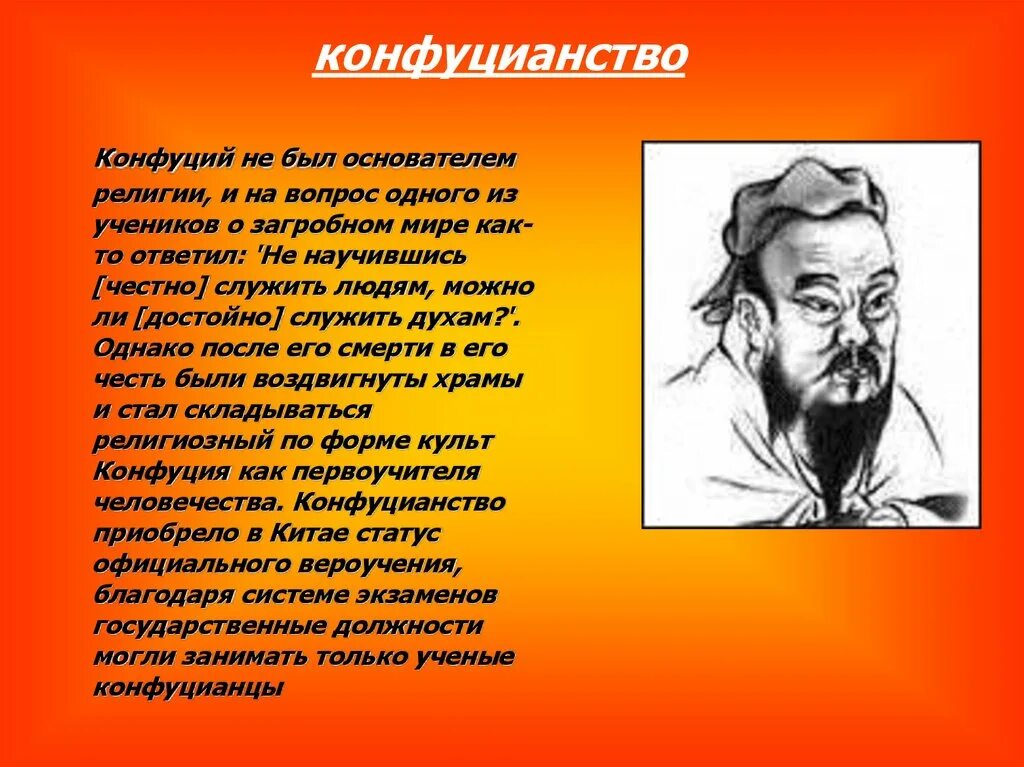 конфуцианство

Конфуций не был основателем религии, и на вопрос одного из учеников о загробном мире как-то ответил: 'Не научившись [честно] служить людям, можно ли [достойно] служить духам?'. Однако после его смерти в его честь были воздвигнуты храмы и стал складываться религиозный по форме культ Конфуция как первоучителя человечества. Конфуцианство приобрело в Китае статус официального вероучения, благодаря системе экзаменов государственные должности могли занимать только ученые конфуцианцы